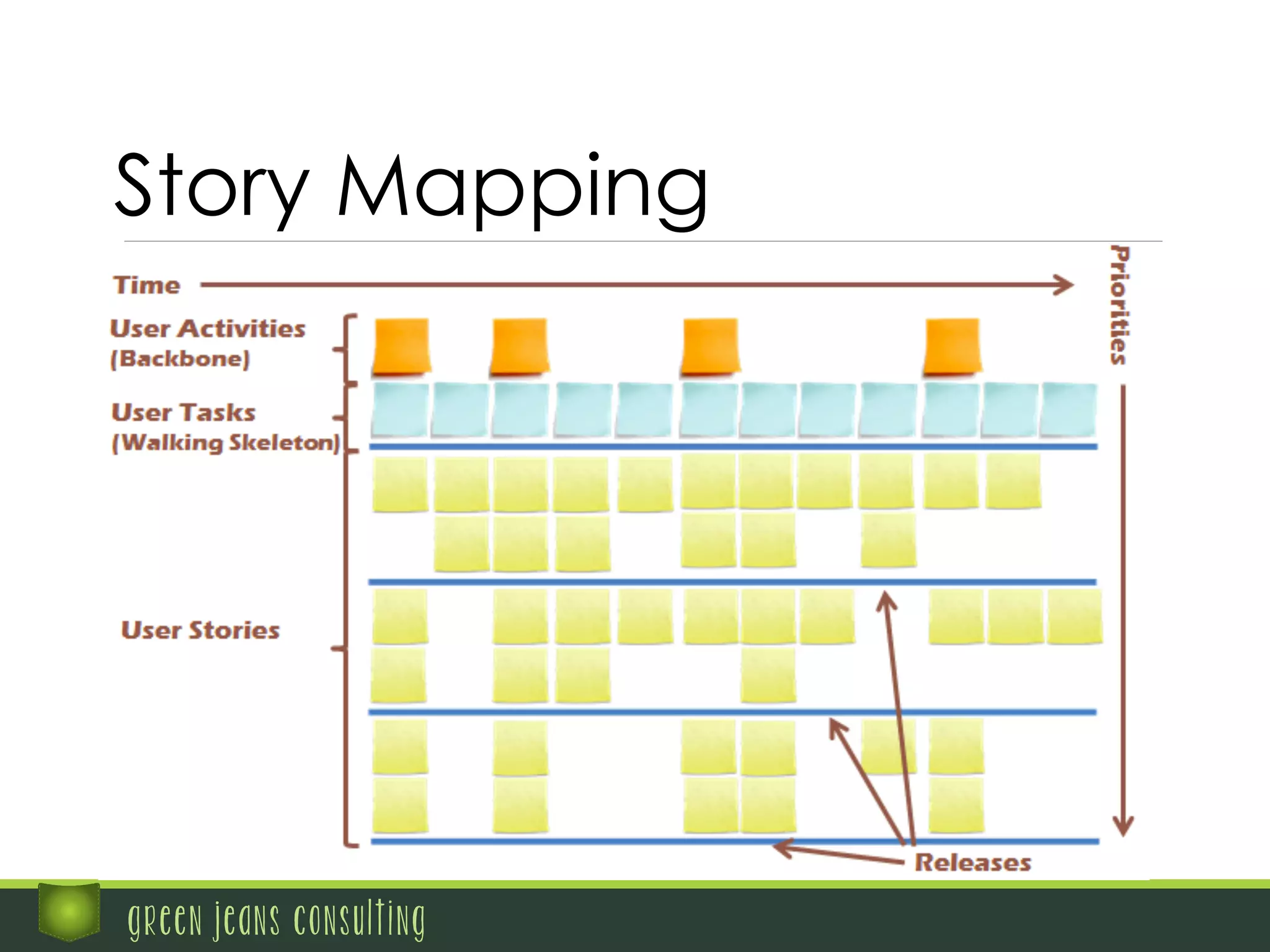 Story Mapping

Time

Priorities

User Activities (Backbone)

User Tasks (Walking Skeleton)

User Stories

Releases

green jeans consulting